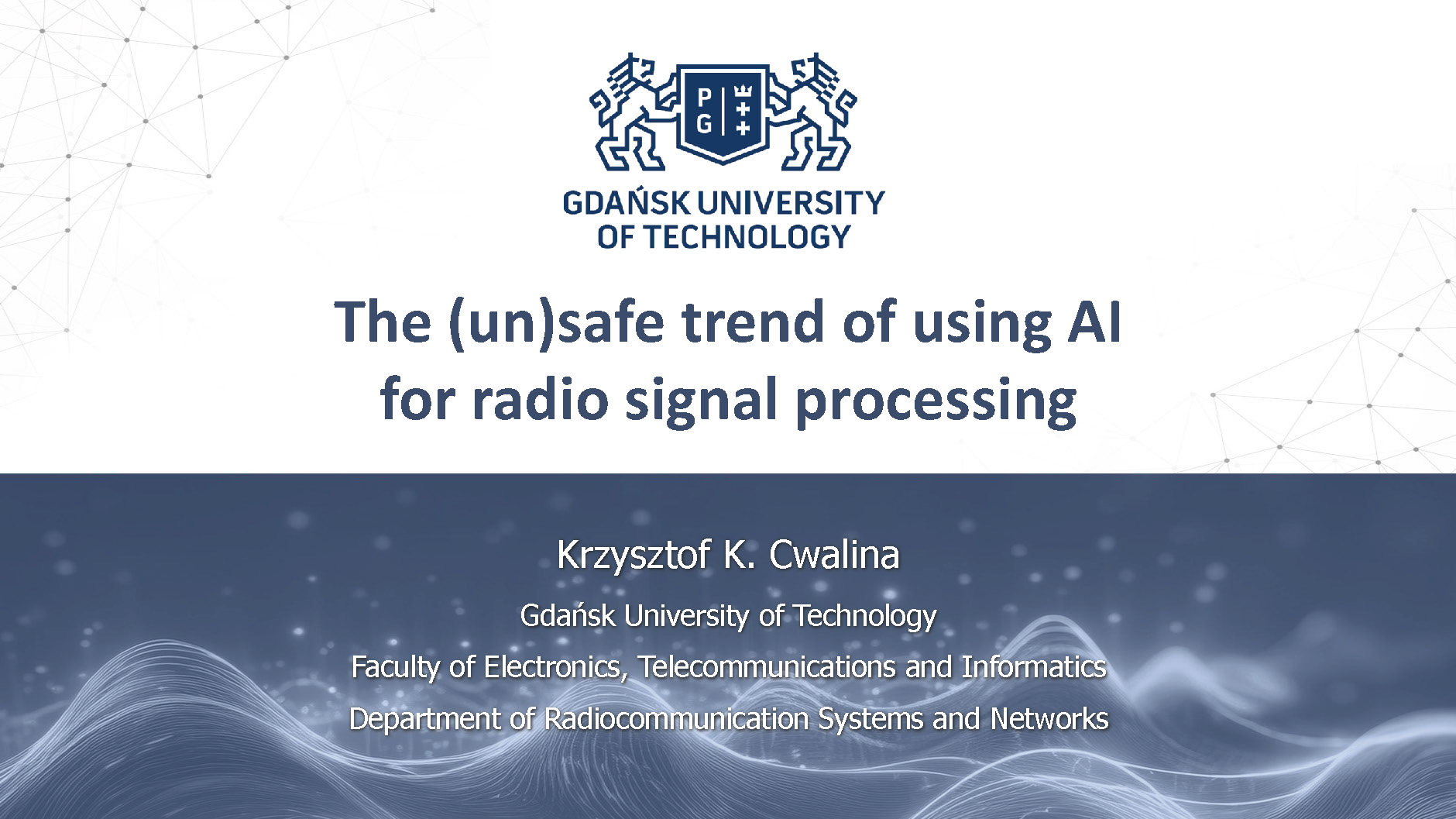 P
G

GDAŃSK UNIVERSITY
OF TECHNOLOGY

The (un)safe trend of using AI for radio signal processing

Krzysztof K. Cwalina

Gdańsk University of Technology

Faculty of Electronics, Telecommunications and Informatics

Department of Radiocommunication Systems and Networks